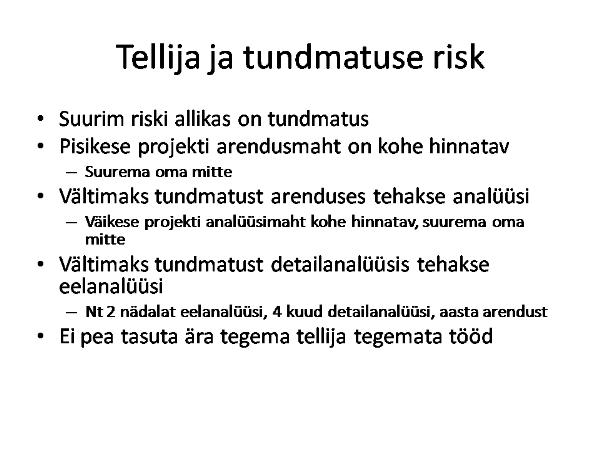 Tellija ja tundmatuse risk

• Suurim riski allikas on tundmatus
• Pisikese projekti arendusmaht on kohe hinnatav
  – Suurema oma mitte
• Vältimaks tundmatust arenduses tehakse analüüsi
  – Väikese projekti analüüsimaht kohe hinnatav, suurema oma mitte
• Vältimaks tundmatust detailanalüüsis tehakse eelanalüüsi
  – Nt 2 nädalat eelanalüüsi, 4 kuud detailanalüüsi, aasta arendust
• Ei pea tasuta ära tegema tellija tegemata tööd